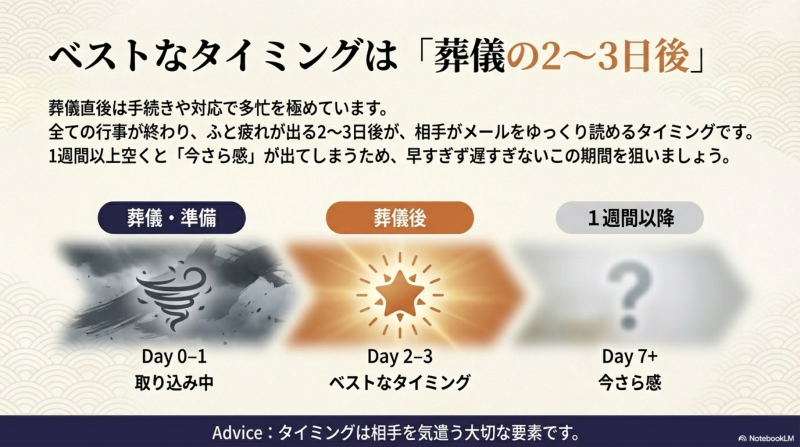 ベストなタイミングは「葬儀の2〜3日後」

葬儀直後は手続きや対応で多忙を極めています。
全ての行事が終わり、ふと疲れが出る2〜3日後が、相手がメールをゆっくり読めるタイミングです。
1週間以上空くと「今さら感」が出てしまうため、早すぎず遅すぎないこの期間を狙いましょう。

葬儀・準備

Day 0–1
取り込み中

葬儀後

Day 2–3
ベストなタイミング

1週間以降

?

Day 7+
今さら感

Advice：タイミングは相手を気遣う大切な要素です。

NotebookLM